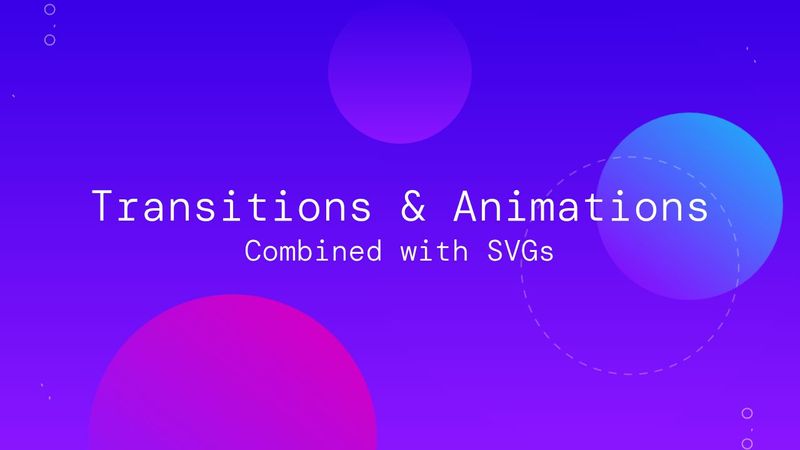 Transitions & Animations
Combined with SVGs